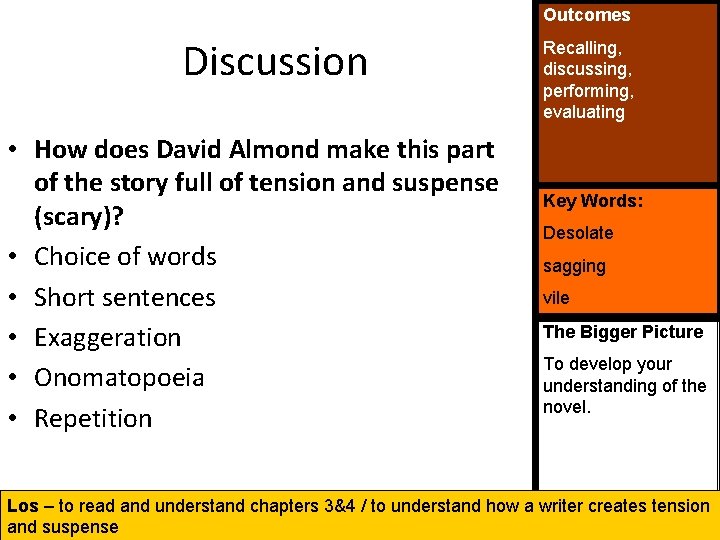 Discussion

• How does David Almond make this part of the story full of tension and suspense (scary)?
• Choice of words
• Short sentences
• Exaggeration
• Onomatopoeia
• Repetition

Outcomes

Recalling, discussing, performing, evaluating

Key Words:

Desolate

sagging

vile

The Bigger Picture

To develop your understanding of the novel.

Los – to read and understand chapters 3&4 / to understand how a writer creates tension and suspense